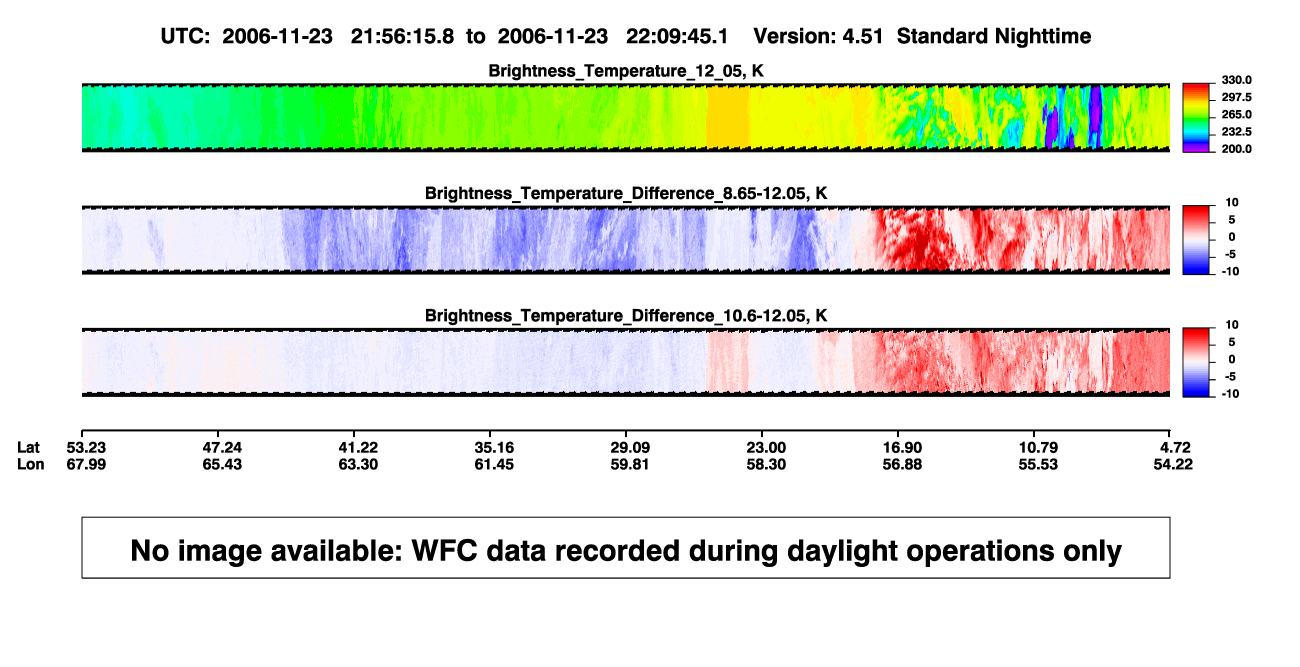 UTC: 2006-11-23 21:56:15.8 to 2006-11-23 22:09:45.1 Version: 4.51 Standard Nighttime

Brightness_Temperature_12_05, K

330.0
297.5
265.0
232.5
200.0

Brightness_Temperature_Difference_8.65-12.05, K

10
5
0
-5
-10

Brightness_Temperature_Difference_10.6-12.05, K

10
5
0
-5
-10

| Lat | 53.23 | 47.24 | 41.22 | 35.16 | 29.09 | 23.00 | 16.90 | 10.79 | 4.72 |
|---|---|---|---|---|---|---|---|---|---|
| Lon | 67.99 | 65.43 | 63.30 | 61.45 | 59.81 | 58.30 | 56.88 | 55.53 | 54.22 |

No image available: WFC data recorded during daylight operations only